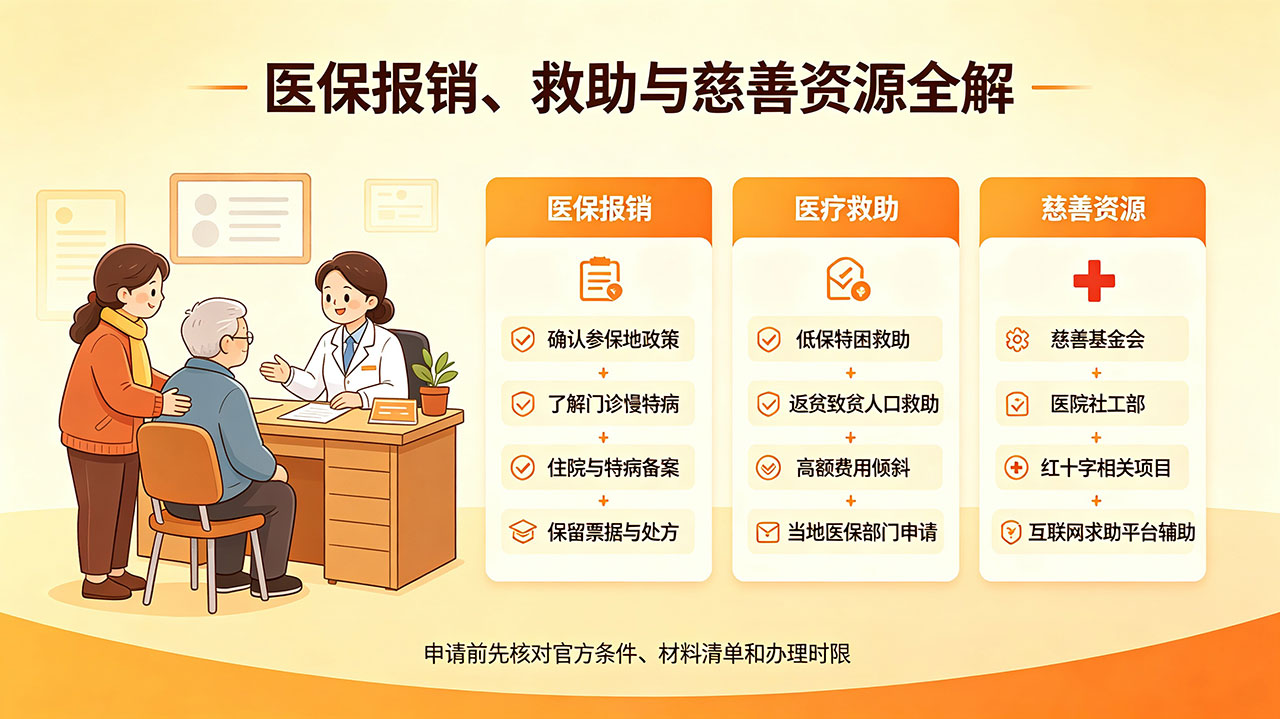 医保报销、救助与慈善资源全解

医保报销

确认参保地政策
+
了解门诊慢特病
+
住院与特病备案
+
保留票据与处方

医疗救助

低保特困救助
+
返贫致贫人口救助
+
高额费用倾斜
+
当地医保部门申请

慈善资源

慈善基金会
+
医院社工部
+
红十字相关项目
+
互联网求助平台辅助

申请前先核对官方条件、材料清单和办理时限